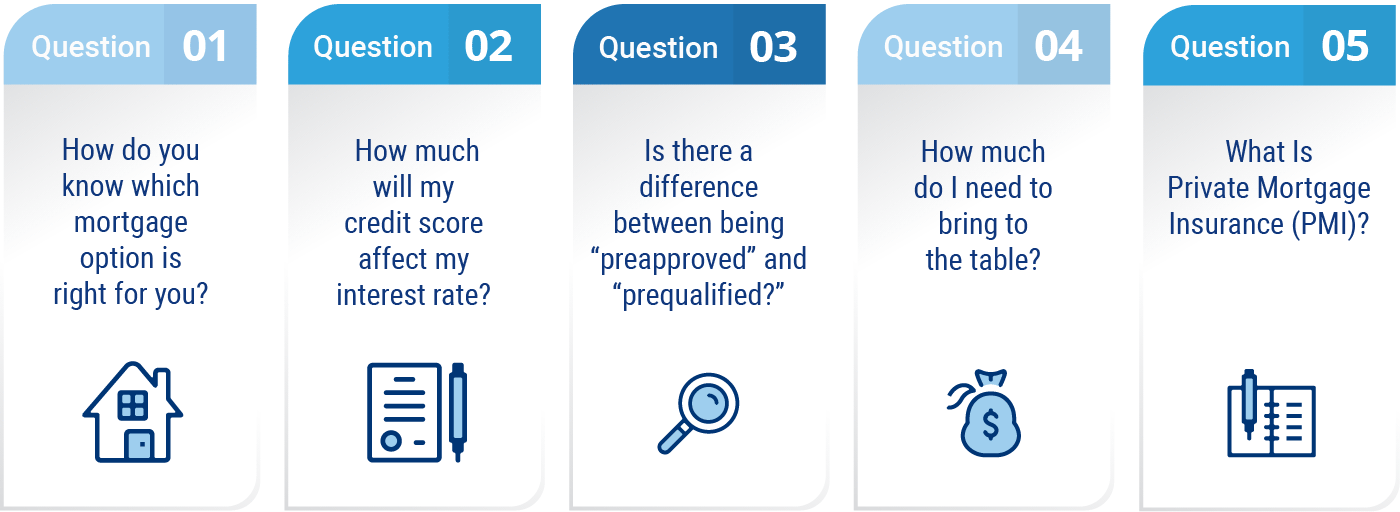 Question 01

How do you know which mortgage option is right for you?

Question 02

How much will my credit score affect my interest rate?

Question 03

Is there a difference between being “preapproved” and “prequalified?”

Question 04

How much do I need to bring to the table?

Question 05

What Is Private Mortgage Insurance (PMI)?

$